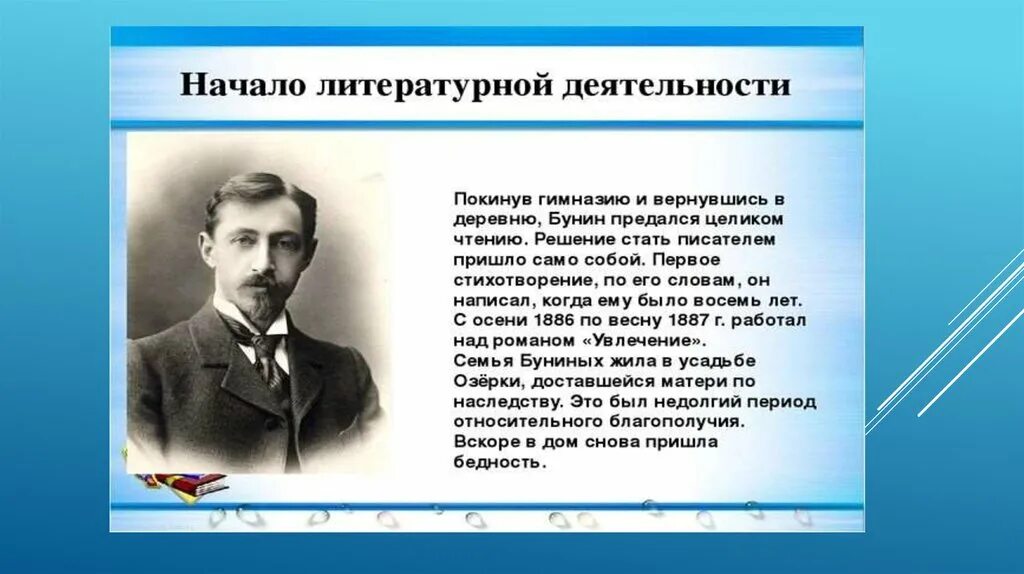 Начало литературной деятельности

Покинув гимназию и вернувшись в деревню, Бунин предался целиком чтению. Решение стать писателем пришло само собой. Первое стихотворение, по его словам, он написал, когда ему было восемь лет. С осени 1886 по весну 1887 г. работал над романом «Увлечение».
Семья Буниных жила в усадьбе Озёрки, доставшейся матери по наследству. Это был недолгий период относительного благополучия. Вскоре в дом снова пришла бедность.